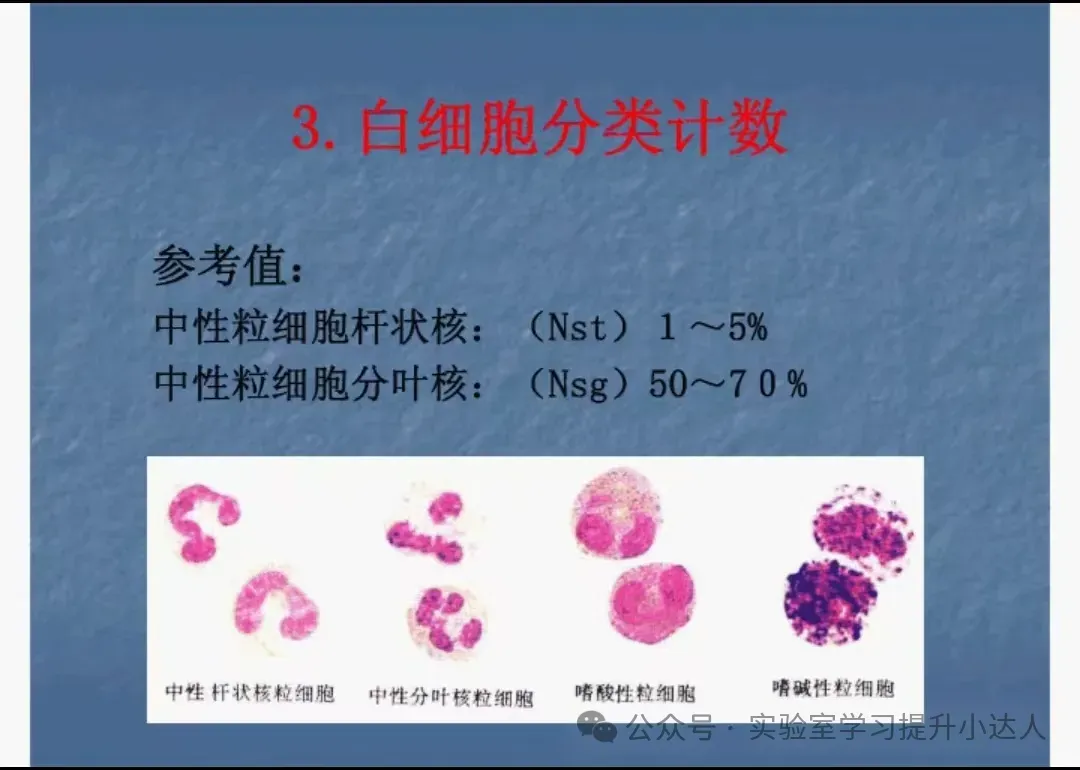 3. 白细胞分类计数

参考值：
中性粒细胞杆状核：（Nst）1～5%
中性粒细胞分叶核：（Nsg）50～70%

中性 杆状核粒细胞
中性分叶核粒细胞
嗜酸性粒细胞
嗜碱性粒细胞

公众号 · 实验室学习提升小达人